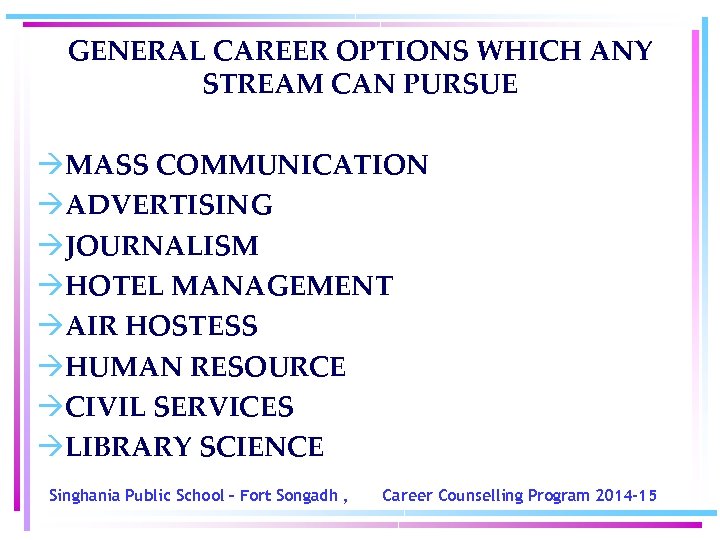 GENERAL CAREER OPTIONS WHICH ANY STREAM CAN PURSUE

→MASS COMMUNICATION
→ADVERTISING
→JOURNALISM
→HOTEL MANAGEMENT
→AIR HOSTESS
→HUMAN RESOURCE
→CIVIL SERVICES
→LIBRARY SCIENCE

Singhania Public School – Fort Songadh , Career Counselling Program 2014-15